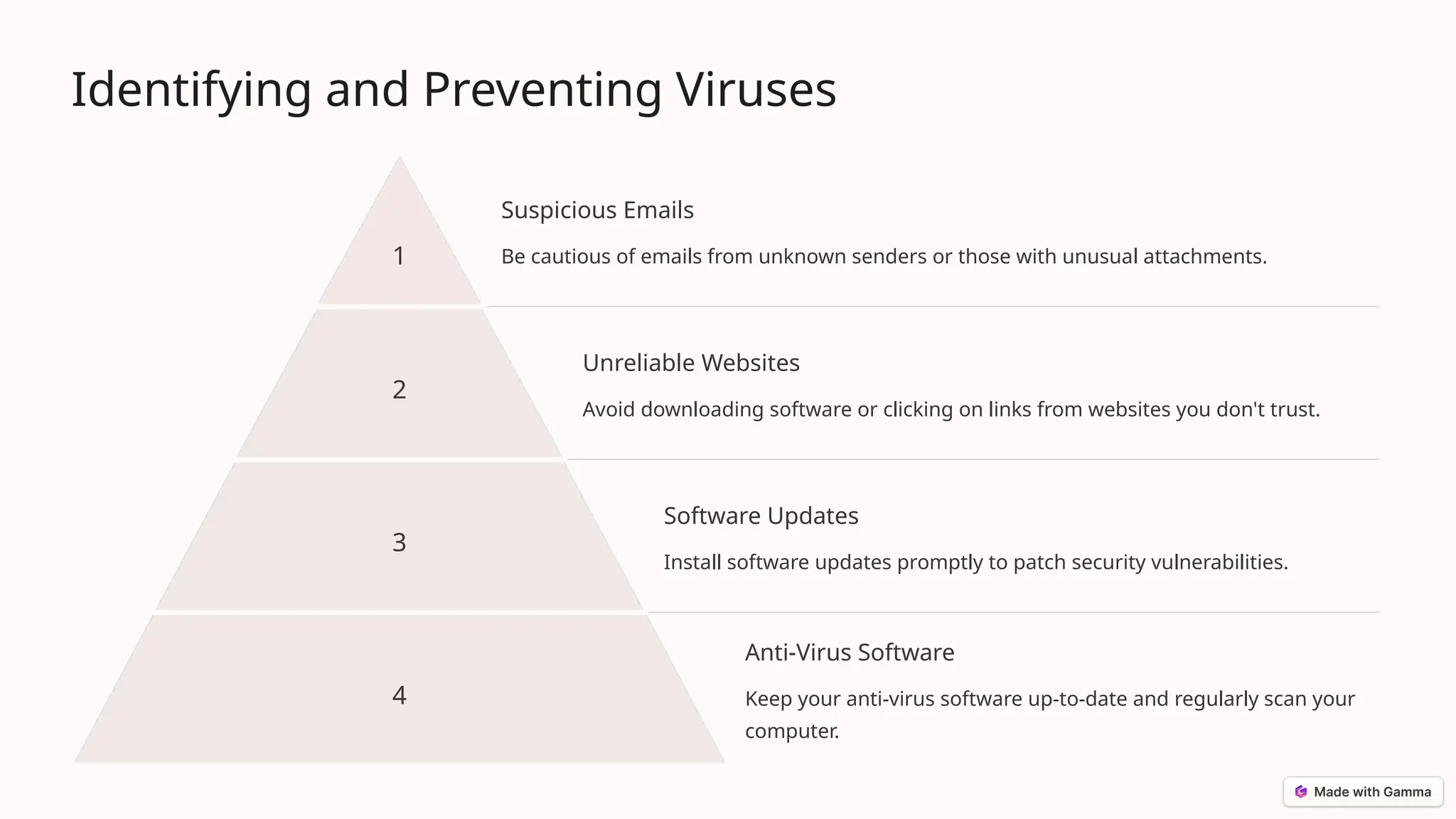 Identifying and Preventing Viruses

1

Suspicious Emails

Be cautious of emails from unknown senders or those with unusual attachments.

2

Unreliable Websites

Avoid downloading software or clicking on links from websites you don't trust.

3

Software Updates

Install software updates promptly to patch security vulnerabilities.

4

Anti-Virus Software

Keep your anti-virus software up-to-date and regularly scan your computer.

Made with Gamma